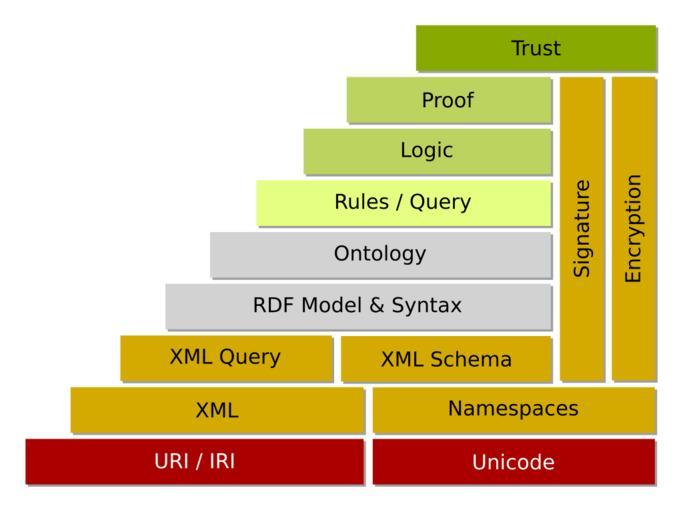 Trust

Proof

Logic

Rules / Query

Ontology

RDF Model & Syntax

XML Query

XML Schema

Signature

Encryption

XML

Namespaces

URI / IRI

Unicode